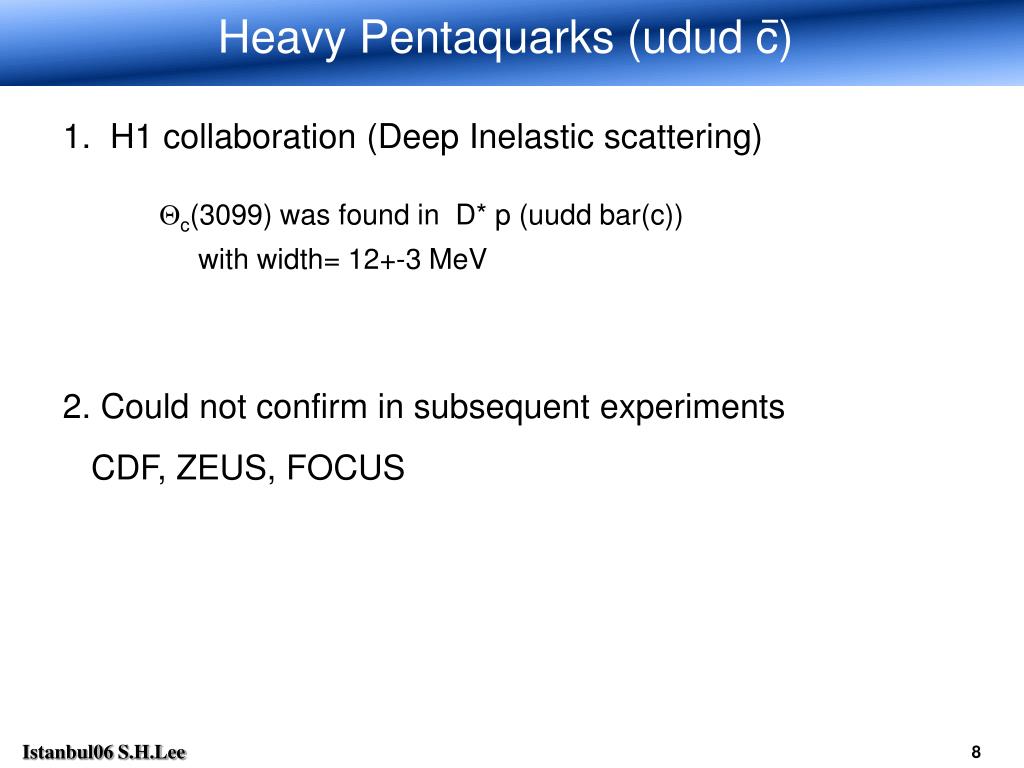 Heavy Pentaquarks (udud $\bar{c}$)

1. H1 collaboration (Deep Inelastic scattering)

$\Theta_c$(3099) was found in D* p (uudd bar(c)) with width= 12+-3 MeV

2. Could not confirm in subsequent experiments

CDF, ZEUS, FOCUS

Istanbul06 S.H.Lee

8